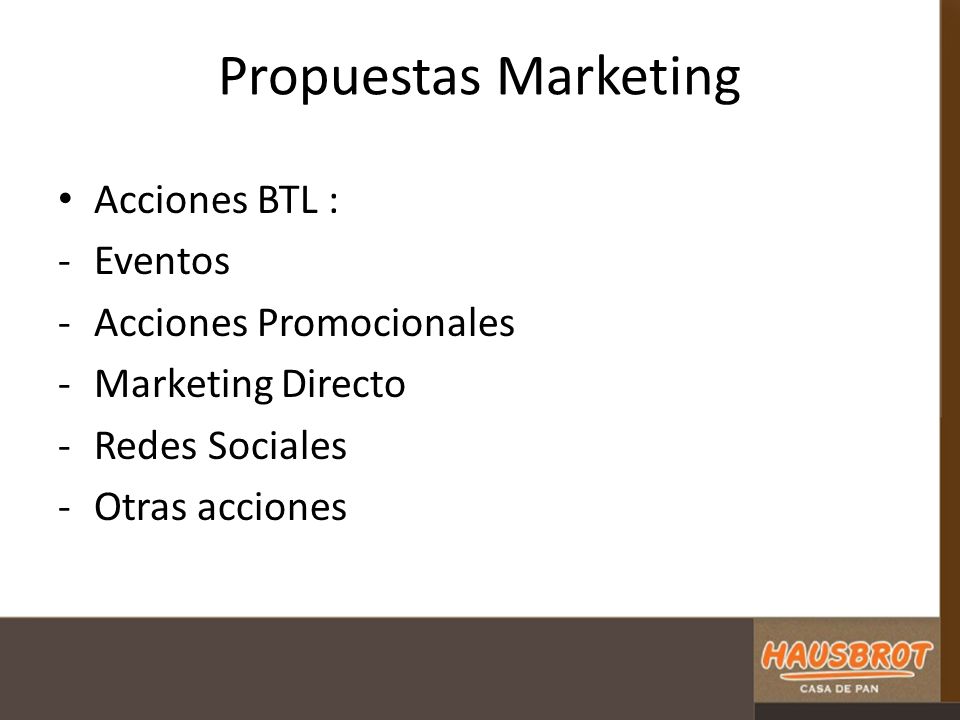 Propuestas Marketing

• Acciones BTL :
- Eventos
- Acciones Promocionales
- Marketing Directo
- Redes Sociales
- Otras acciones

HAUSBROT
CASA DE PAN